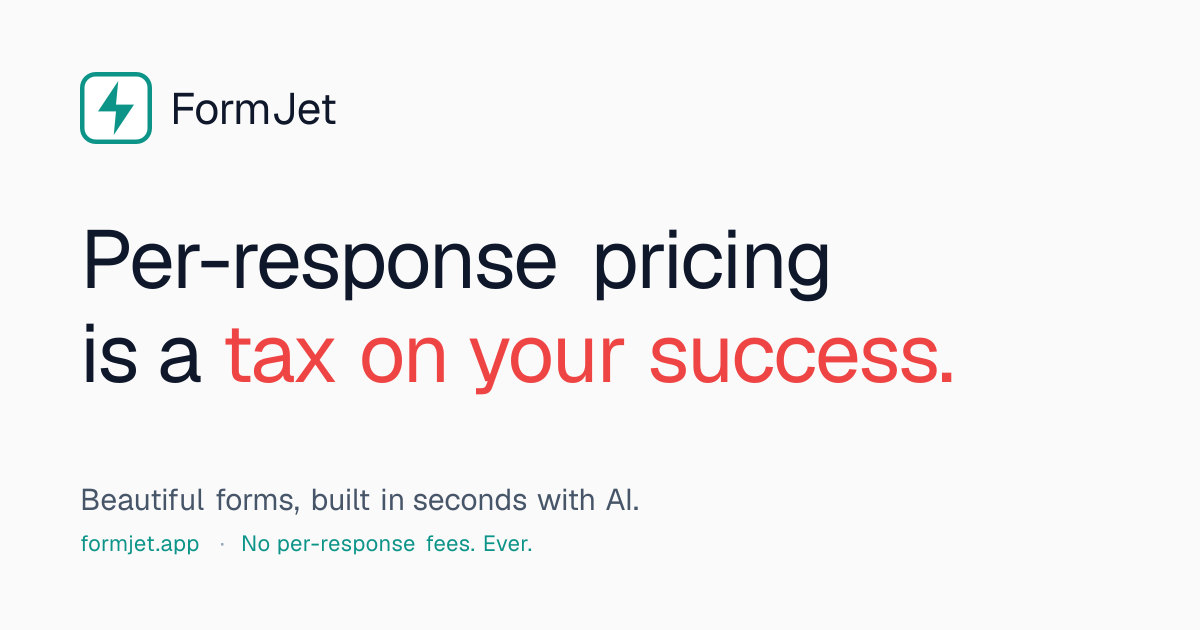 FormJet

Per-response pricing is a tax on your success.

Beautiful forms, built in seconds with AI.

formjet.app · No per-response fees. Ever.